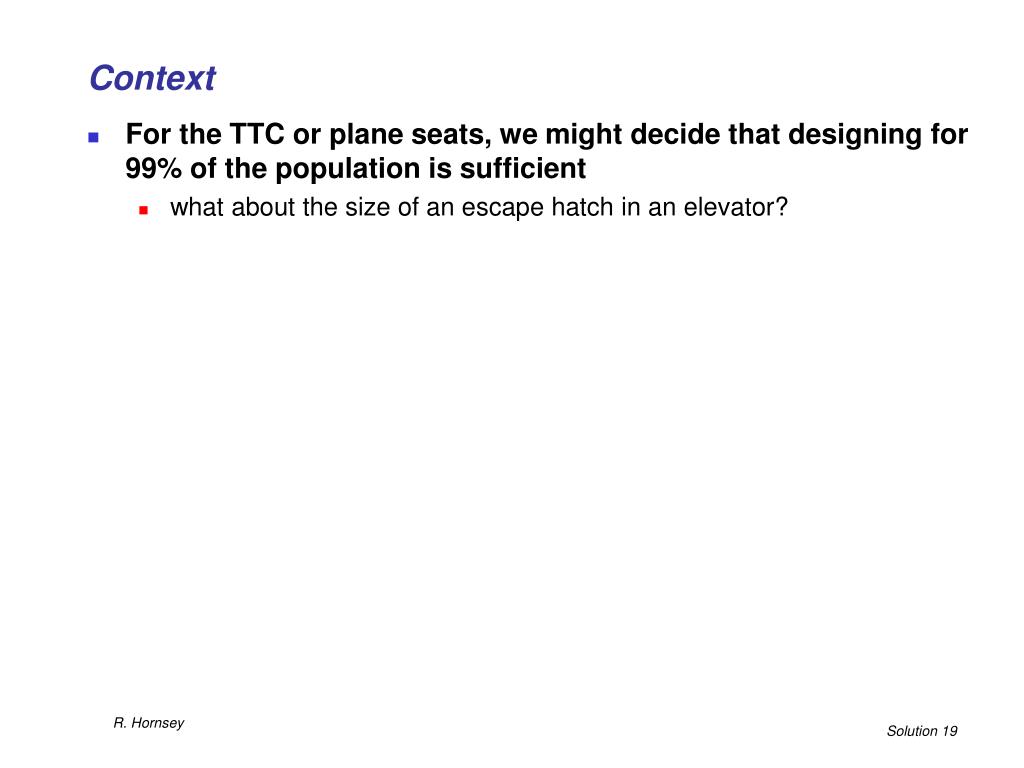 Context

For the TTC or plane seats, we might decide that designing for 99% of the population is sufficient

what about the size of an escape hatch in an elevator?

R. Hornsey

Solution 19